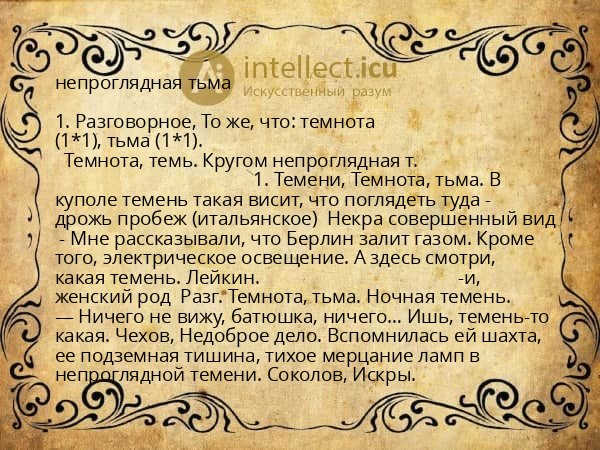 intellect.icu
Искусственный разум

непроглядная тьма

1. Разговорное, То же, что: темнота (1*1), тьма (1*1).
Темнота, темь. Кругом непроглядная т.
1. Темени, Темнота, тьма. В куполе темень такая висит, что поглядеть туда - дрожь пробеж (итальянское) Некра совершенный вид - Мне рассказывали, что Берлин залит газом. Кроме того, электрическое освещение. А здесь смотри, какая темень. Лейкин. -и, женский род Разг. Темнота, тьма. Ночная темень. — Ничего не вижу, батюшка, ничего... Ишь, темень-то какая. Чехов, Недоброе дело. Вспомнилась ей шахта, ее подземная тишина, тихое мерцание ламп в непроглядной темени. Соколов, Искры.